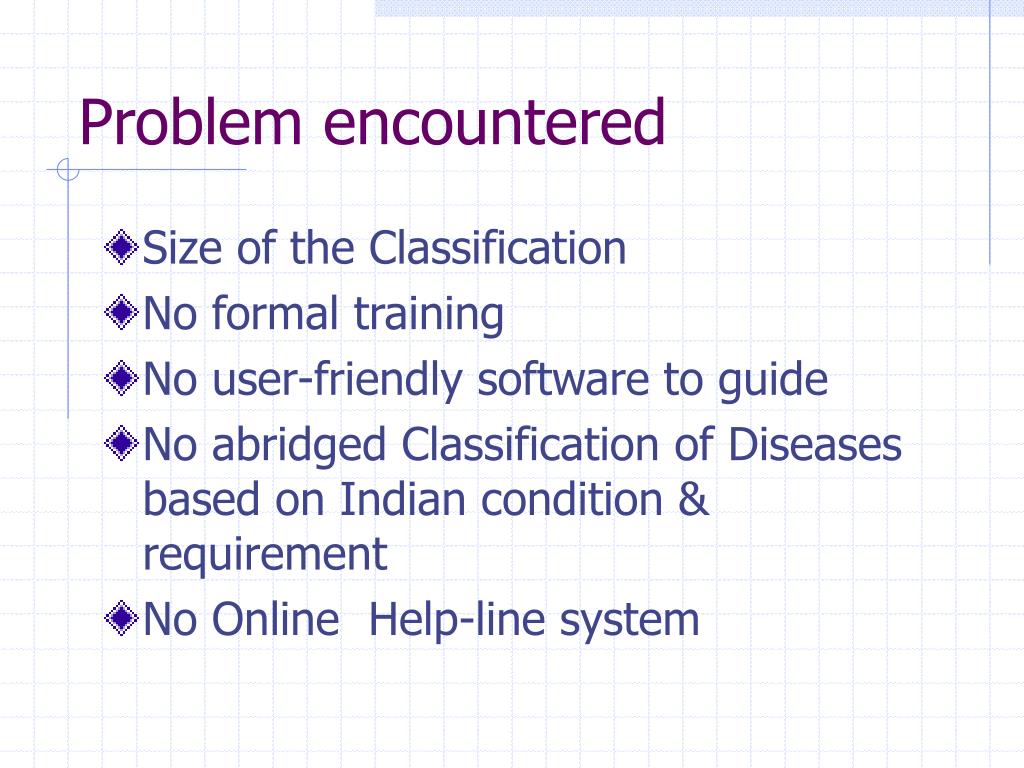 Problem encountered

Size of the Classification

No formal training

No user-friendly software to guide

No abridged Classification of Diseases based on Indian condition & requirement

No Online  Help-line system